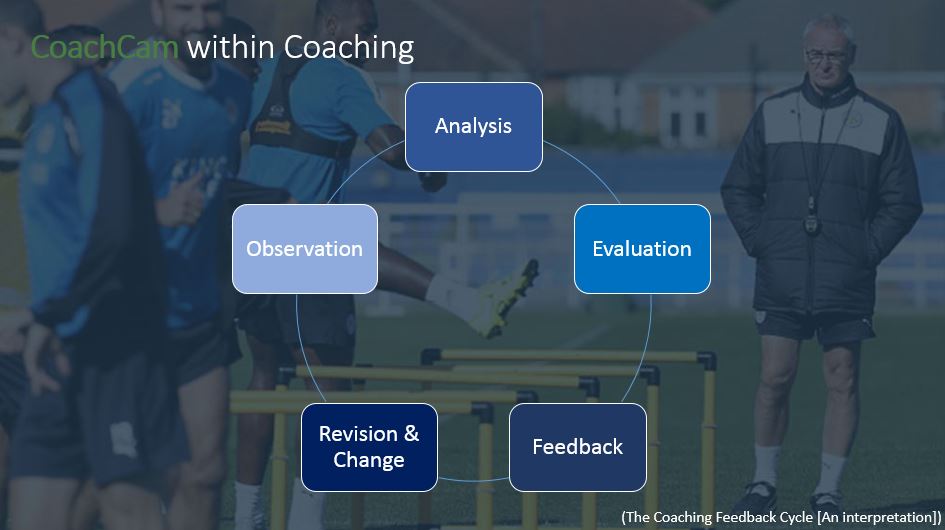 CoachCam within Coaching

Analysis

Evaluation

Feedback

Revision & Change

Observation

(The Coaching Feedback Cycle [An interpretation])